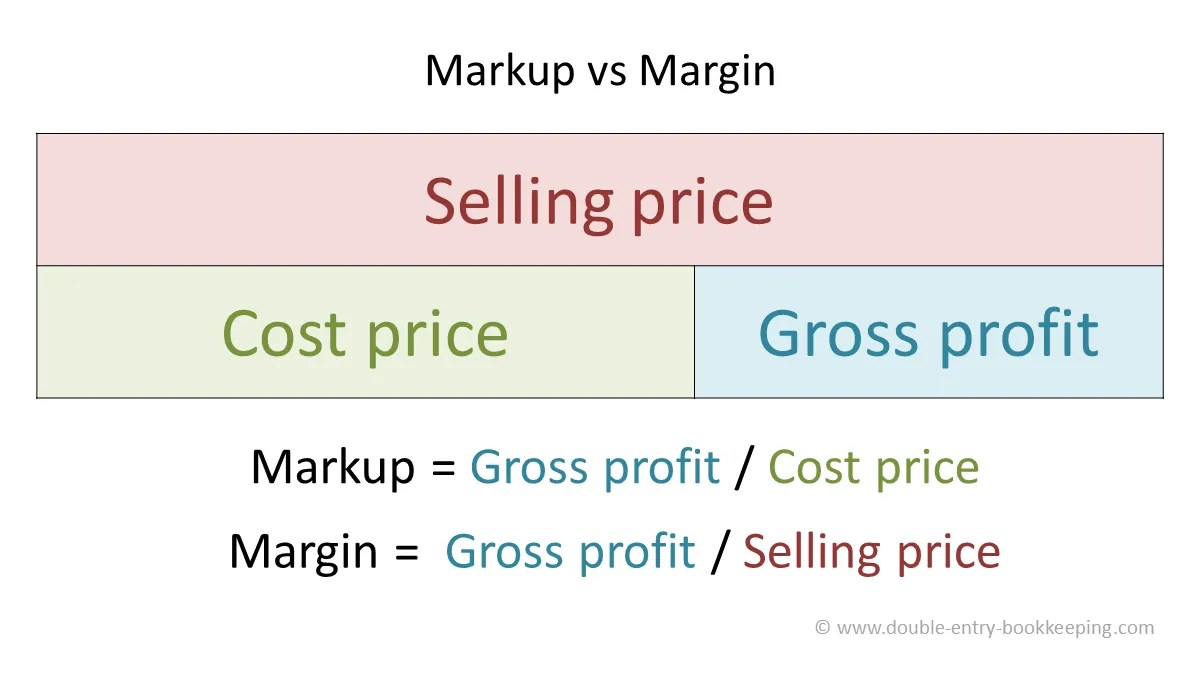 Markup vs Margin

Selling price

Cost price

Gross profit

Markup = Gross profit / Cost price

Margin = Gross profit / Selling price

© www.double-entry-bookkeeping.com